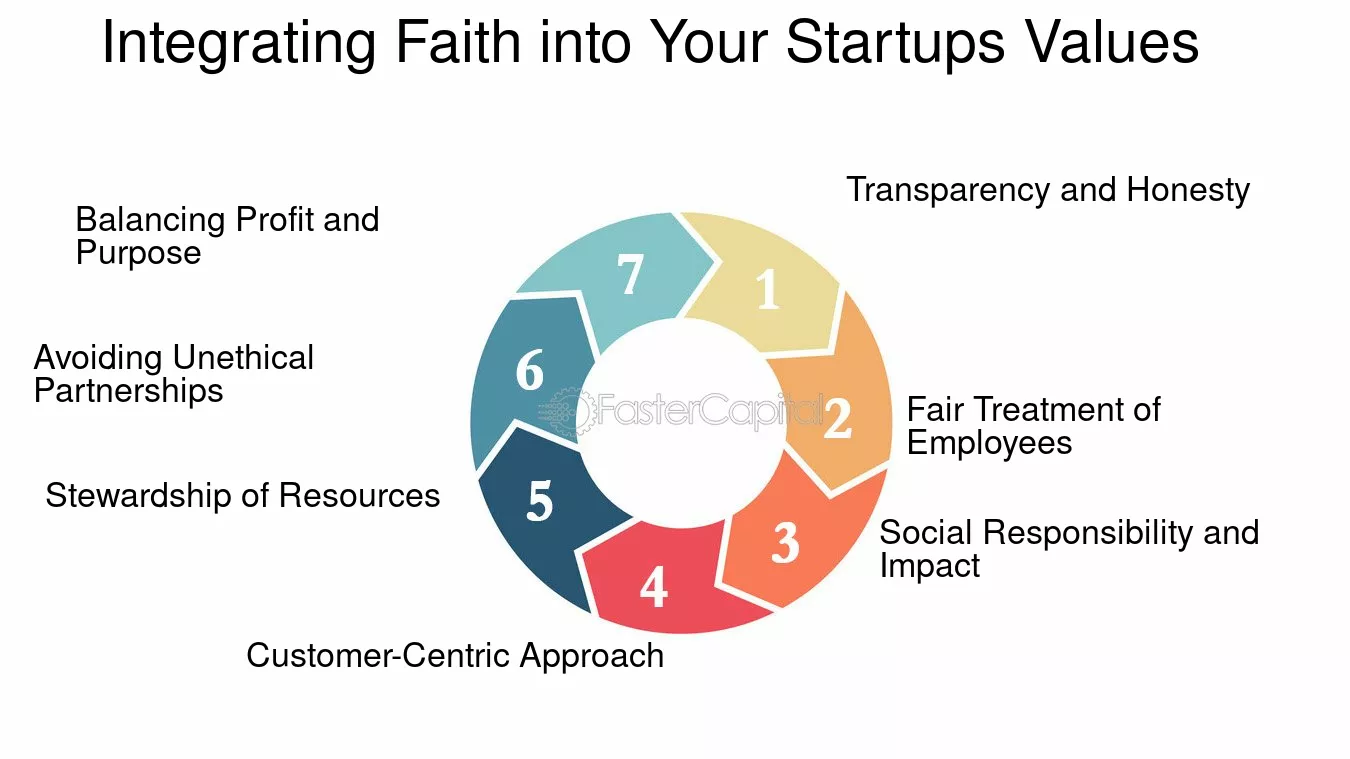 Integrating Faith into Your Startups Values

1
Transparency and Honesty

2
Fair Treatment of Employees

3
Social Responsibility and Impact

4
Customer-Centric Approach

5
Stewardship of Resources

6
Avoiding Unethical Partnerships

7
Balancing Profit and Purpose

FasterCapital